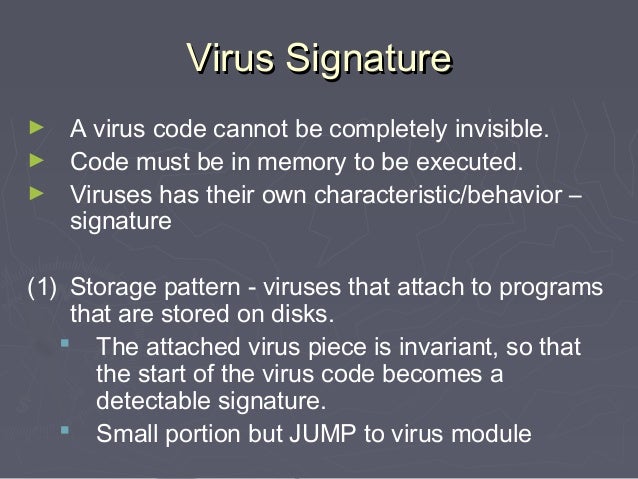 Virus Signature

► A virus code cannot be completely invisible.
► Code must be in memory to be executed.
► Viruses has their own characteristic/behavior – signature

(1) Storage pattern - viruses that attach to programs that are stored on disks.
▪ The attached virus piece is invariant, so that the start of the virus code becomes a detectable signature.
▪ Small portion but JUMP to virus module